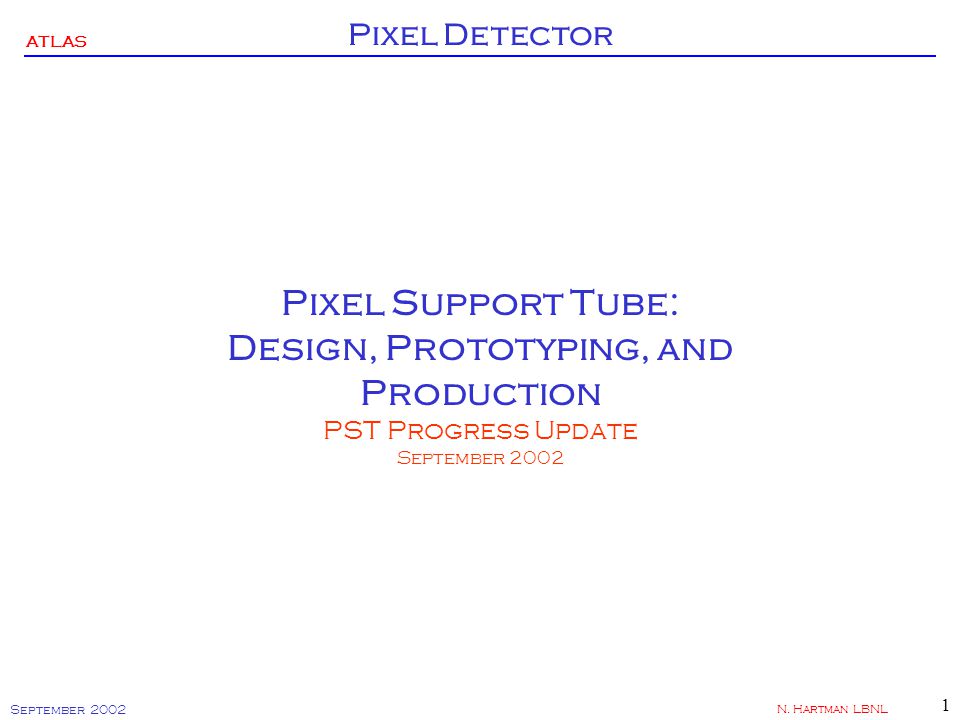 ATLAS

Pixel Detector

Pixel Support Tube: Design, Prototyping, and Production

PST Progress Update

September 2002

September 2002

N. Hartman LBNL

1